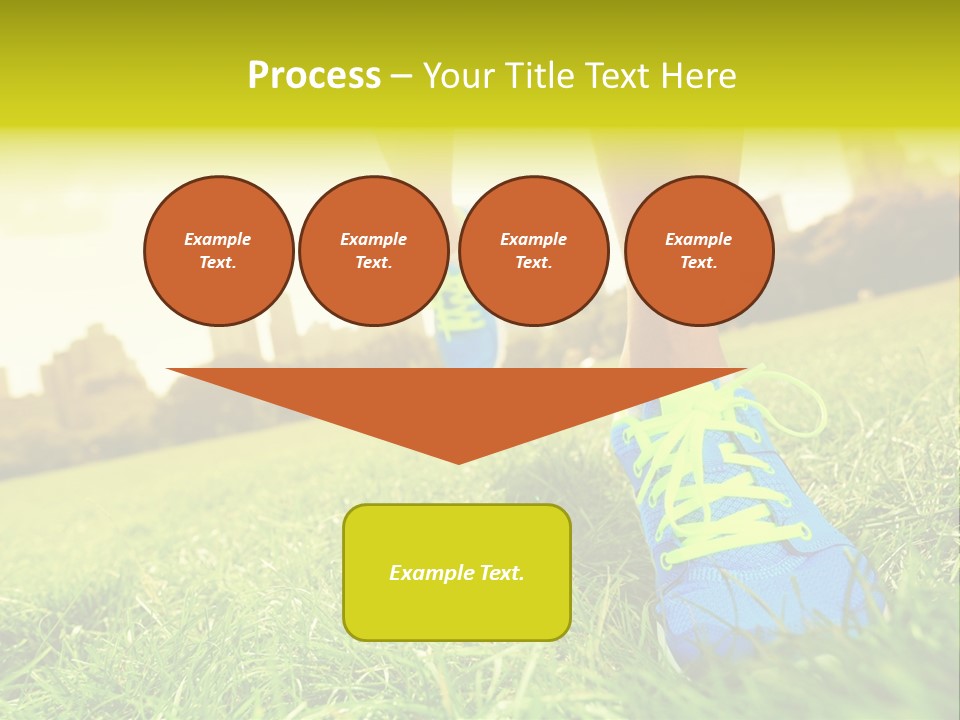 Process – Your Title Text Here

Example Text.

Example Text.

Example Text.

Example Text.

Example Text.